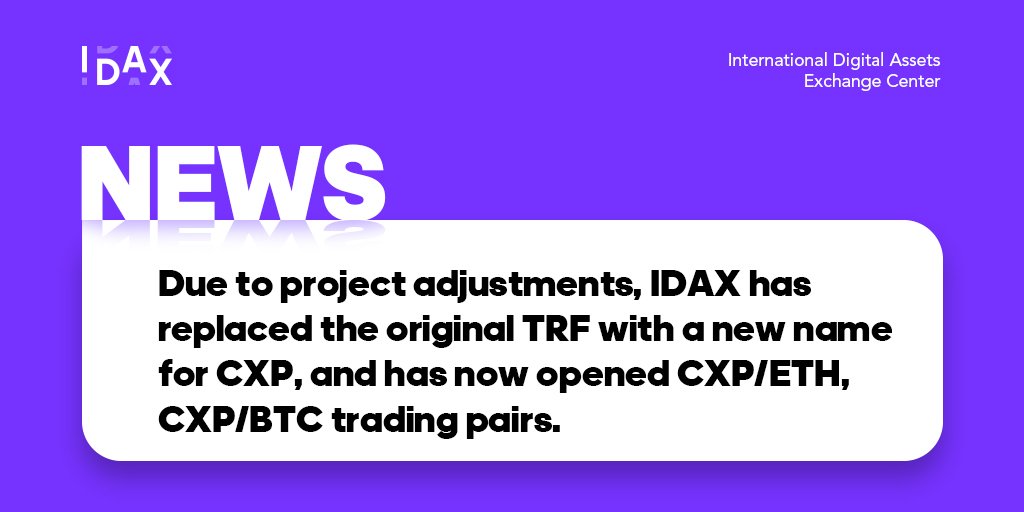 IDAX

International Digital Assets Exchange Center

NEWS

Due to project adjustments, IDAX has replaced the original TRF with a new name for CXP, and has now opened CXP/ETH, CXP/BTC trading pairs.